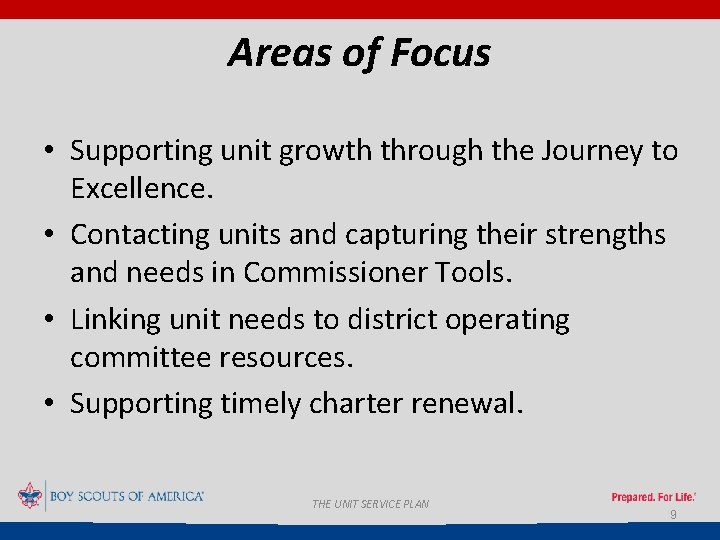 Areas of Focus

• Supporting unit growth through the Journey to Excellence.

• Contacting units and capturing their strengths and needs in Commissioner Tools.

• Linking unit needs to district operating committee resources.

• Supporting timely charter renewal.

BOY SCOUTS OF AMERICA

THE UNIT SERVICE PLAN

Prepared. For Life.

9